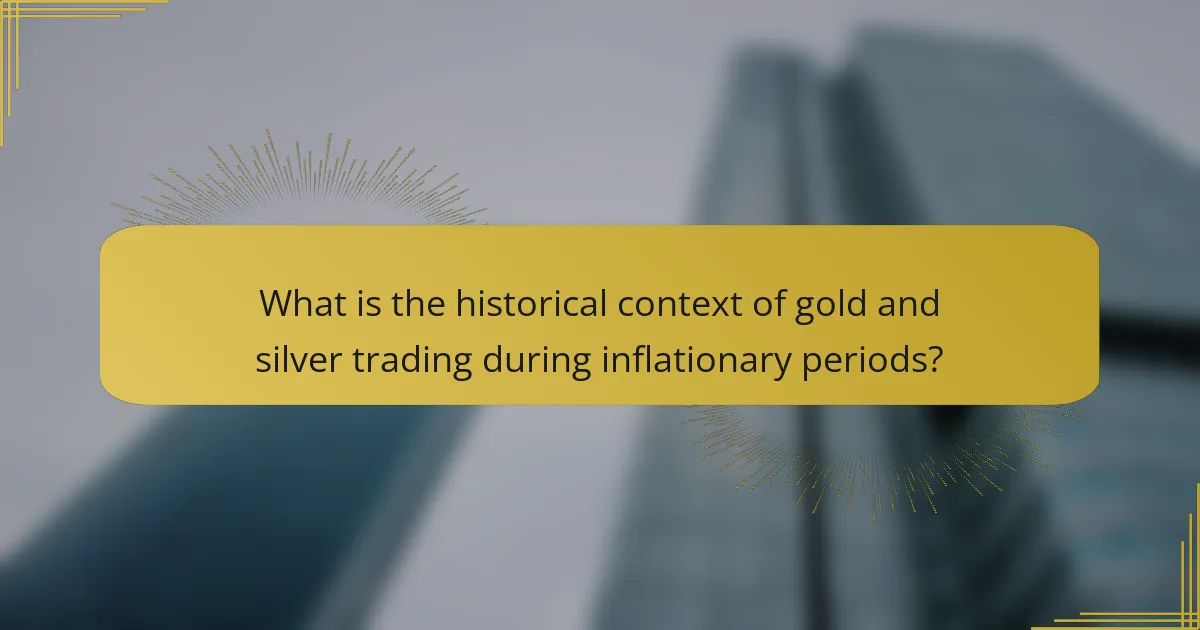 What is the historical context of gold and silver trading during inflationary periods?